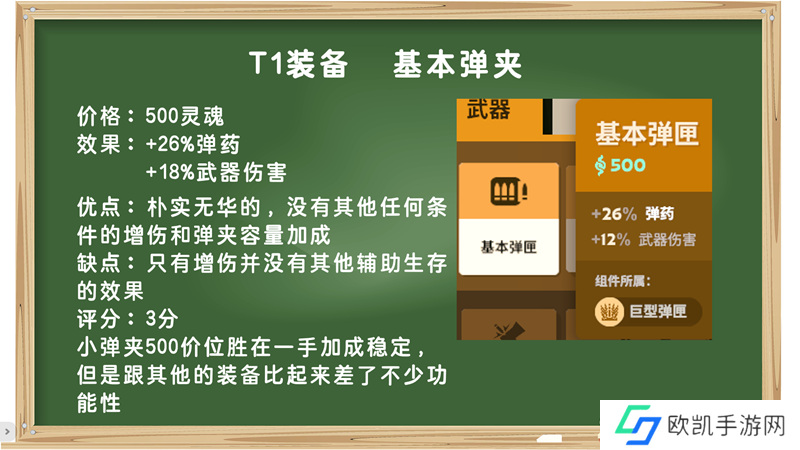 T1装备　基本弹夹

价格：500灵魂
效果：+26%弹药
+18%武器伤害

优点：朴实无华的，没有其他任何条件的增伤和弹夹容量加成
缺点：只有增伤并没有其他辅助生存的效果
评分：3分
小弹夹500价位胜在一手加成稳定，但是跟其他的装备比起来差了不少功能性

武器

基本弹匣

基本弹匣
500
+26% 弹药
+12% 武器伤害
组件所属：
巨型弹匣

欧凯手游网